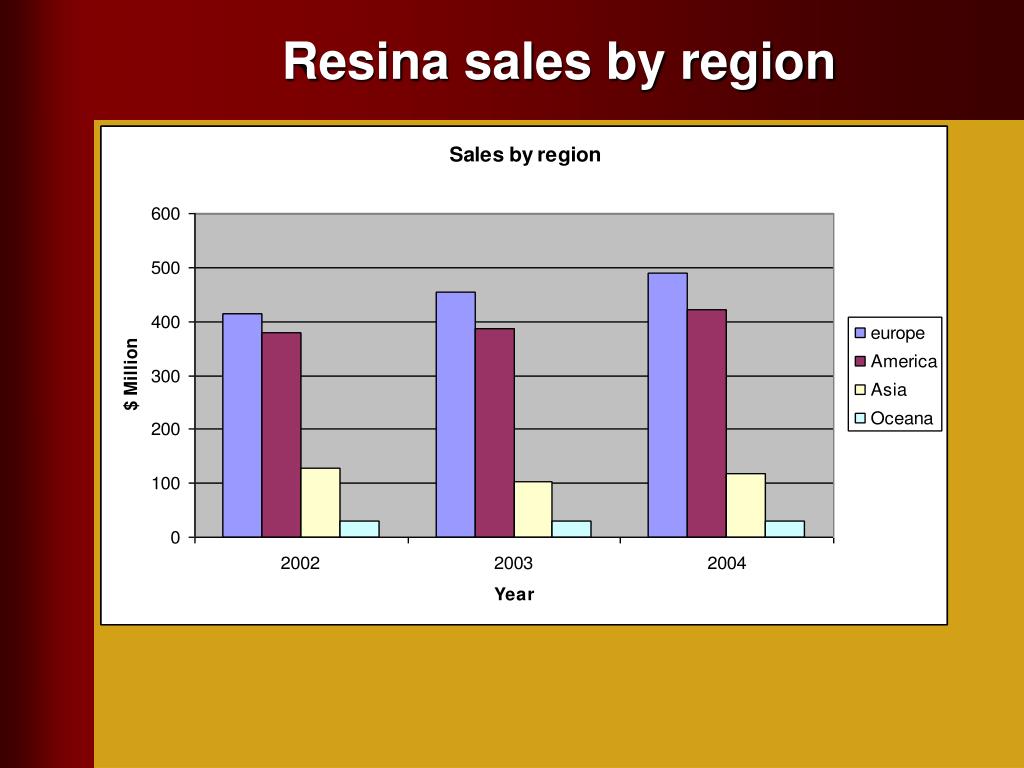 Resina sales by region

Sales by region

600
500
400
300
200
100
0

$ Million

2002
2003
2004

Year

europe
America
Asia
Oceana